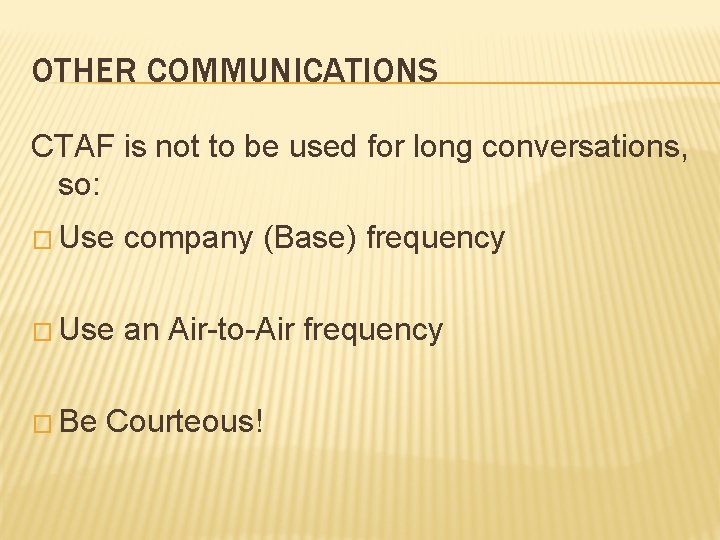 OTHER COMMUNICATIONS

CTAF is not to be used for long conversations, so:

□ Use company (Base) frequency

□ Use an Air-to-Air frequency

□ Be Courteous!